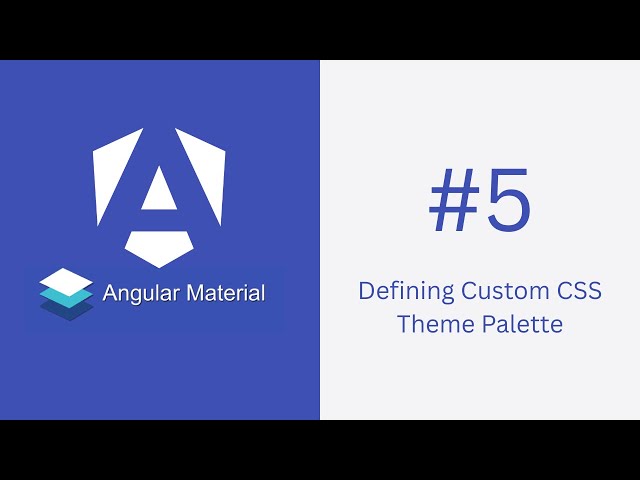 Angular Material

#5

Defining Custom CSS Theme Palette